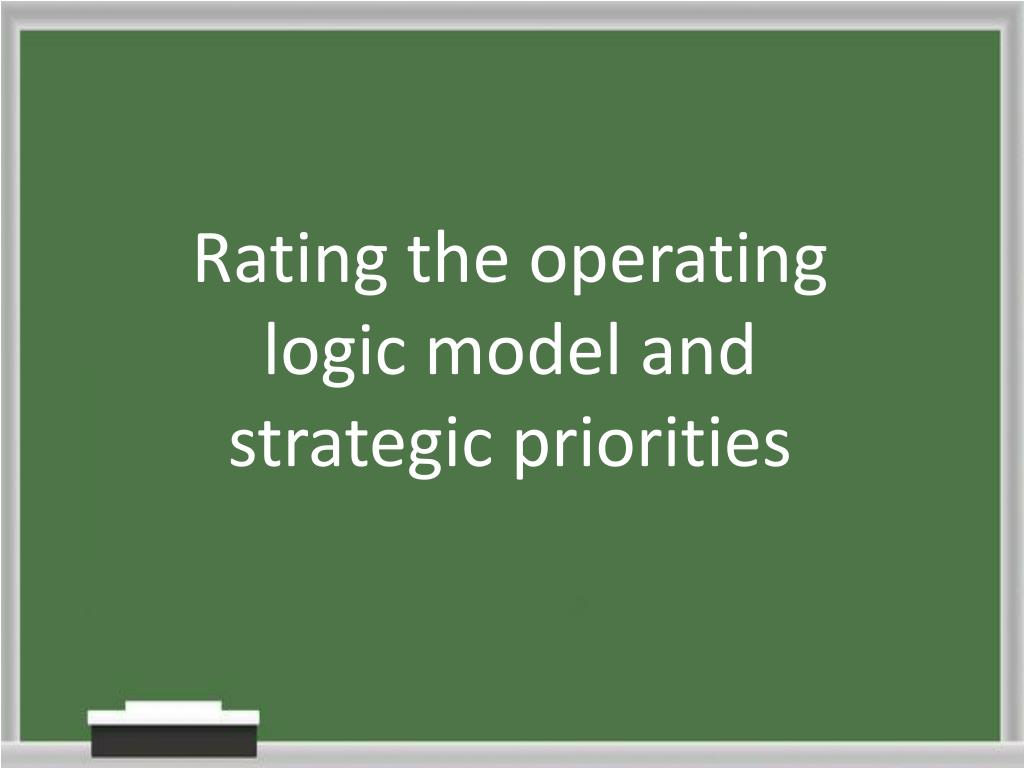 Rating the operating logic model and strategic priorities